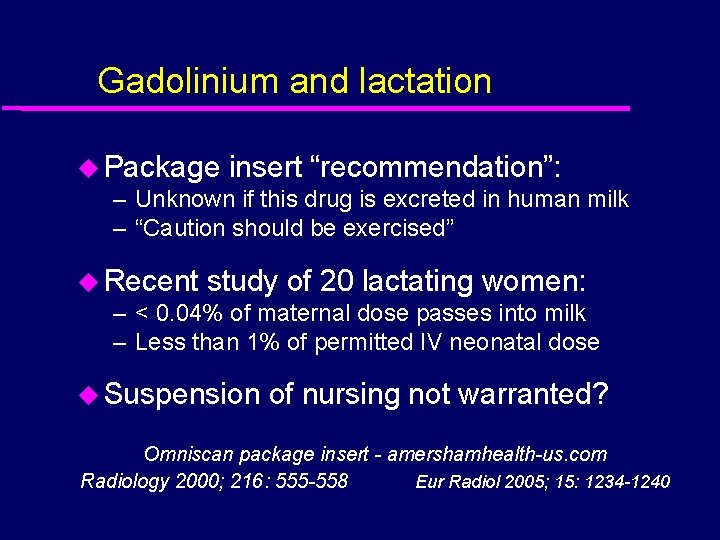 Gadolinium and lactation

◆ Package insert “recommendation”:
– Unknown if this drug is excreted in human milk
– “Caution should be exercised”

◆ Recent study of 20 lactating women:
– < 0.04% of maternal dose passes into milk
– Less than 1% of permitted IV neonatal dose

◆ Suspension of nursing not warranted?

Omniscan package insert - amershamhealth-us.com
Radiology 2000; 216: 555-558 Eur Radiol 2005; 15: 1234-1240